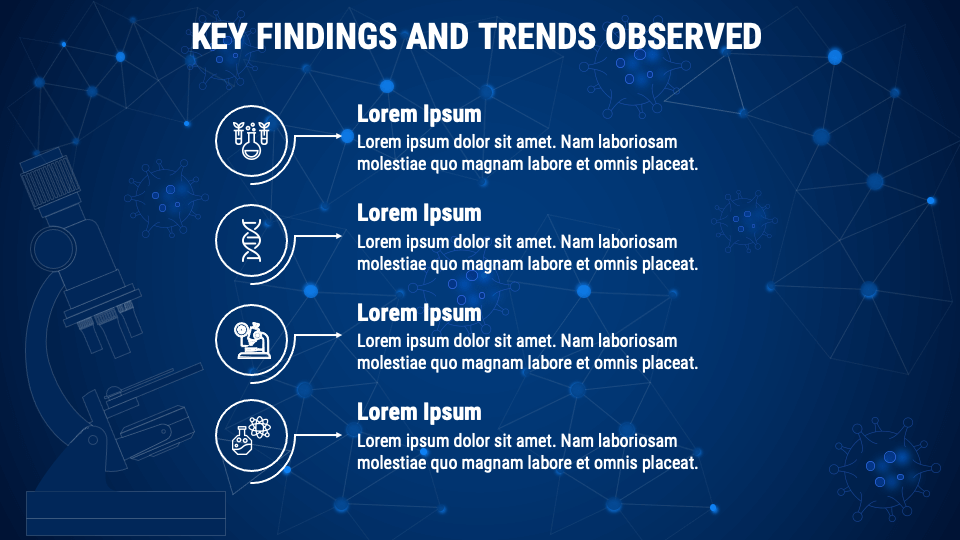 KEY FINDINGS AND TRENDS OBSERVED

Lorem Ipsum
Lorem ipsum dolor sit amet. Nam laboriosam molestiae quo magnam labore et omnis placeat.

Lorem Ipsum
Lorem ipsum dolor sit amet. Nam laboriosam molestiae quo magnam labore et omnis placeat.

Lorem Ipsum
Lorem ipsum dolor sit amet. Nam laboriosam molestiae quo magnam labore et omnis placeat.

Lorem Ipsum
Lorem ipsum dolor sit amet. Nam laboriosam molestiae quo magnam labore et omnis placeat.